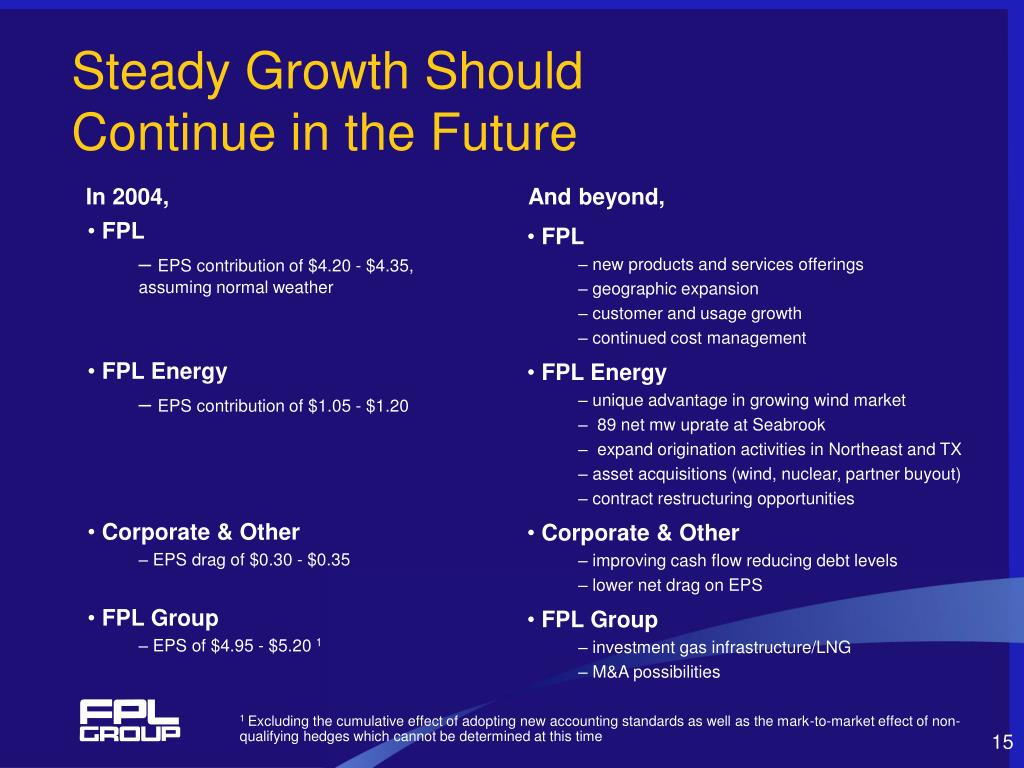 Steady Growth Should Continue in the Future

In 2004,

• FPL

– EPS contribution of \$4.20 - \$4.35, assuming normal weather

• FPL Energy

– EPS contribution of \$1.05 - \$1.20

• Corporate & Other

– EPS drag of \$0.30 - \$0.35

• FPL Group

– EPS of \$4.95 - \$5.20 $^1$

And beyond,

• FPL

– new products and services offerings

– geographic expansion

– customer and usage growth

– continued cost management

• FPL Energy

– unique advantage in growing wind market

– 89 net mw uprate at Seabrook

– expand origination activities in Northeast and TX

– asset acquisitions (wind, nuclear, partner buyout)

– contract restructuring opportunities

• Corporate & Other

– improving cash flow reducing debt levels

– lower net drag on EPS

• FPL Group

– investment gas infrastructure/LNG

– M&A possibilities

FPL GROUP

$^1$ Excluding the cumulative effect of adopting new accounting standards as well as the mark-to-market effect of non-qualifying hedges which cannot be determined at this time

15